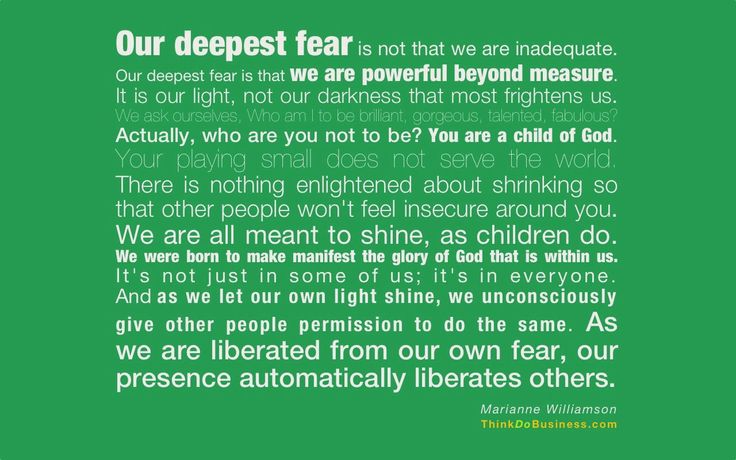 Our deepest fear is not that we are inadequate. Our deepest fear is that we are powerful beyond measure. It is our light, not our darkness that most frightens us. We ask ourselves, Who am I to be brilliant, gorgeous, talented, fabulous? Actually, who are you not to be? You are a child of God. Your playing small does not serve the world. There is nothing enlightened about shrinking so that other people won't feel insecure around you. We are all meant to shine, as children do. We were born to make manifest the glory of God that is within us. It's not just in some of us; it's in everyone. And as we let our own light shine, we unconsciously give other people permission to do the same. As we are liberated from our own fear, our presence automatically liberates others.

Marianne Williamson
ThinkDoBusiness.com